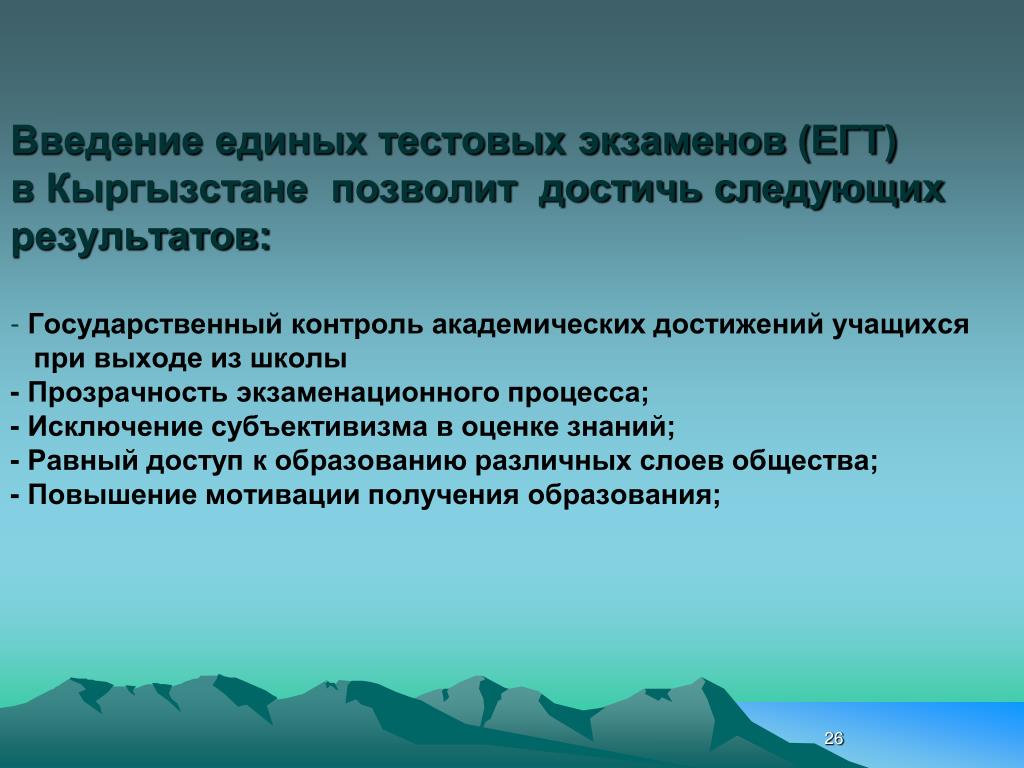 Введение единых тестовых экзаменов (ЕГТ) в Кыргызстане позволит достичь следующих результатов:

- Государственный контроль академических достижений учащихся при выходе из школы
- Прозрачность экзаменационного процесса;
- Исключение субъективизма в оценке знаний;
- Равный доступ к образованию различных слоев общества;
- Повышение мотивации получения образования;

26